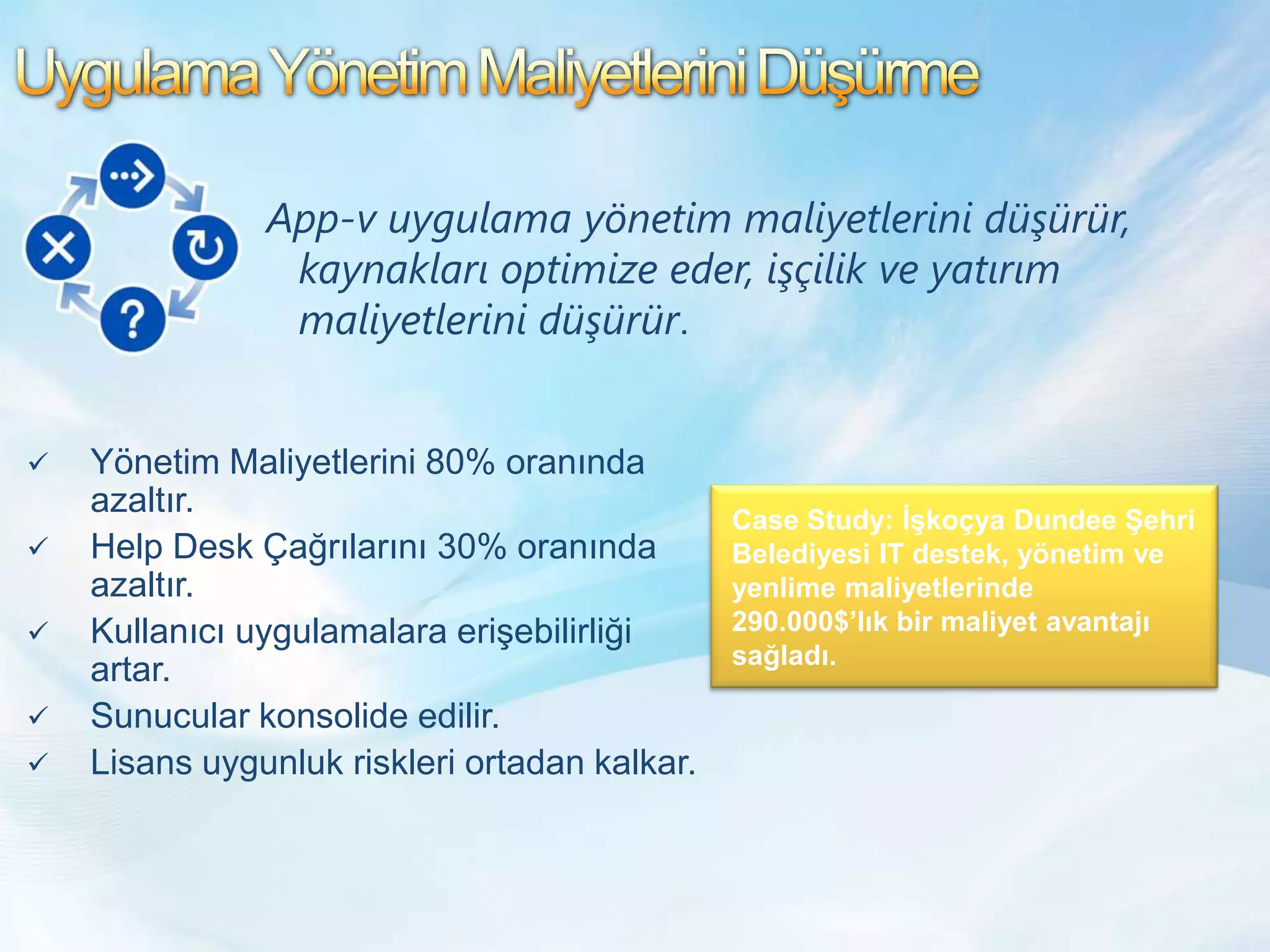 Uygulama Yönetim Maliyetlerini Düşürme

App-v uygulama yönetim maliyetlerini düşürür, kaynakları optimize eder, işçilik ve yatırım maliyetlerini düşürür.

✓ Yönetim Maliyetlerini 80% oranında azaltır.
✓ Help Desk Çağrılarını 30% oranında azaltır.
✓ Kullanıcı uygulamalara erişebilirliği artar.
✓ Sunucular konsolide edilir.
✓ Lisans uygunluk riskleri ortadan kalkar.

Case Study: İşkoçya Dundee Şehri Belediyesi IT destek, yönetim ve yenlime maliyetlerinde 290.000$'lık bir maliyet avantajı sağladı.